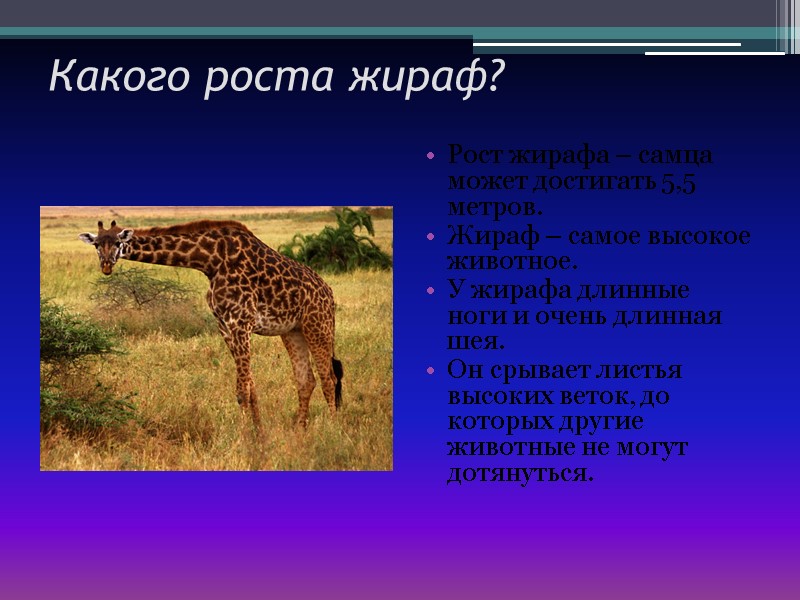 Какого роста жираф?

• Рост жирафа – самца может достигать 5,5 метров.
• Жираф – самое высокое животное.
• У жирафа длинные ноги и очень длинная шея.
• Он срывает листья высоких веток, до которых другие животные не могут дотянуться.